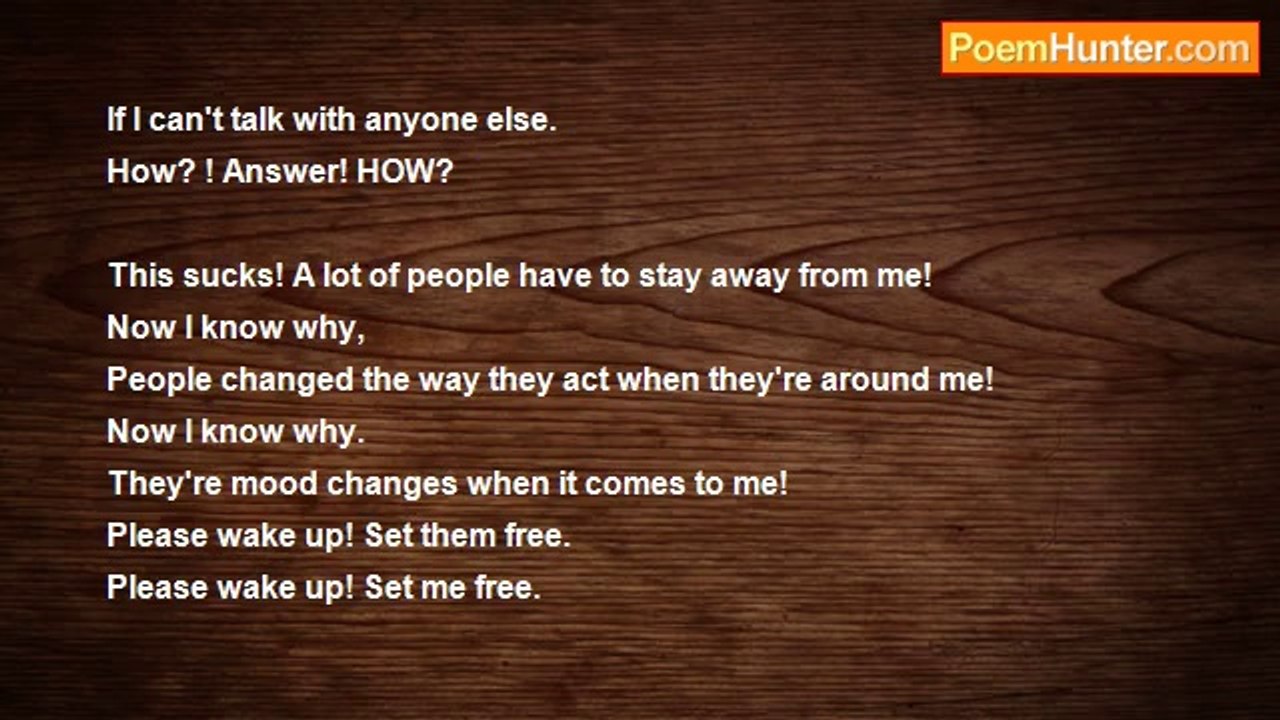 PoemHunter.com

If I can't talk with anyone else.
How? ! Answer! HOW?

This sucks! A lot of people have to stay away from me!
Now I know why,
People changed the way they act when they're around me!
Now I know why.
They're mood changes when it comes to me!
Please wake up! Set them free.
Please wake up! Set me free.